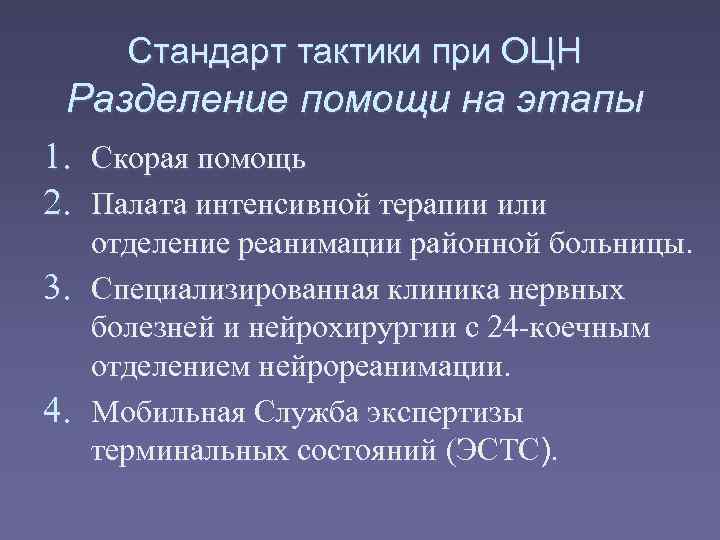 Стандарт тактики при ОЦН
Разделение помощи на этапы

1. Скорая помощь
2. Палата интенсивной терапии или отделение реанимации районной больницы.
3. Специализированная клиника нервных болезней и нейрохирургии с 24-коечным отделением нейрореанимации.
4. Мобильная Служба экспертизы терминальных состояний (ЭСТС).